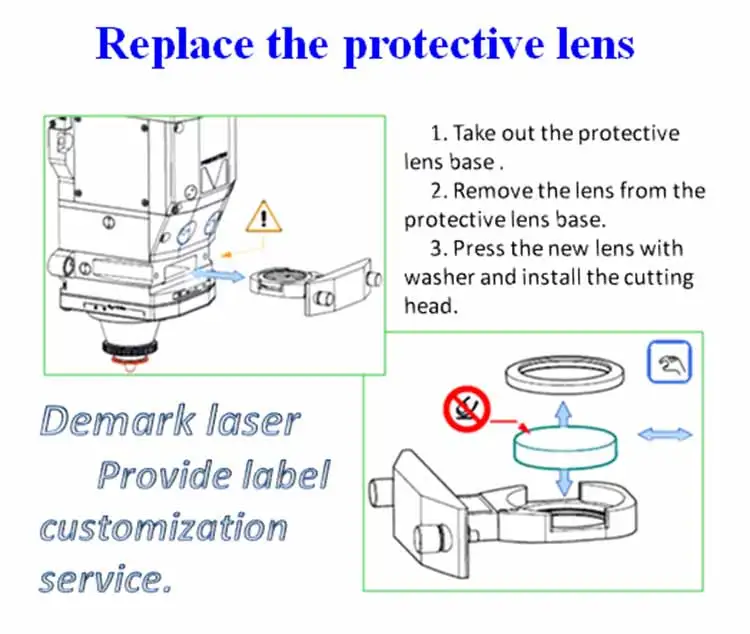 Replace the protective lens

1. Take out the protective lens base .

2. Remove the lens from the protective lens base.

3. Press the new lens with washer and install the cutting head.

Demark laser
Provide label customization service.